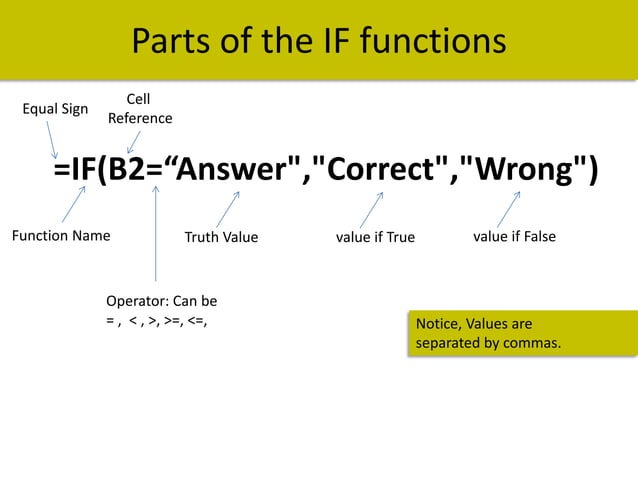 Parts of the IF functions

Equal Sign

Cell Reference

=IF(B2=“Answer","Correct","Wrong")

Function Name

Truth Value

value if True

value if False

Operator: Can be
= , < , >, >=, <=,

Notice, Values are separated by commas.